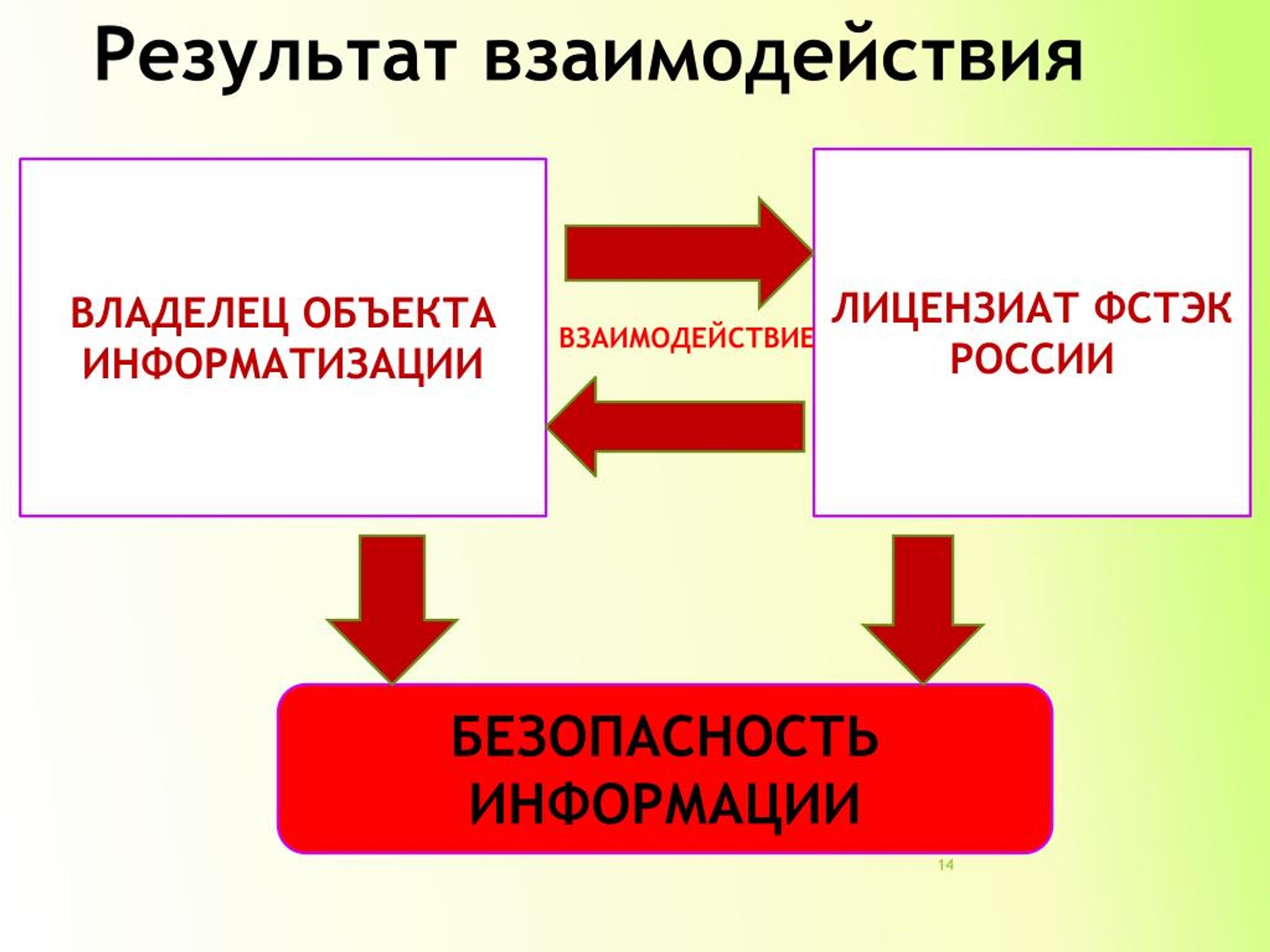 Результат взаимодействия

ВЛАДЕЛЕЦ ОБЪЕКТА ИНФОРМАТИЗАЦИИ

ВЗАИМОДЕЙСТВИЕ

ЛИЦЕНЗИАТ ФСТЭК РОССИИ

БЕЗОПАСНОСТЬ ИНФОРМАЦИИ

14